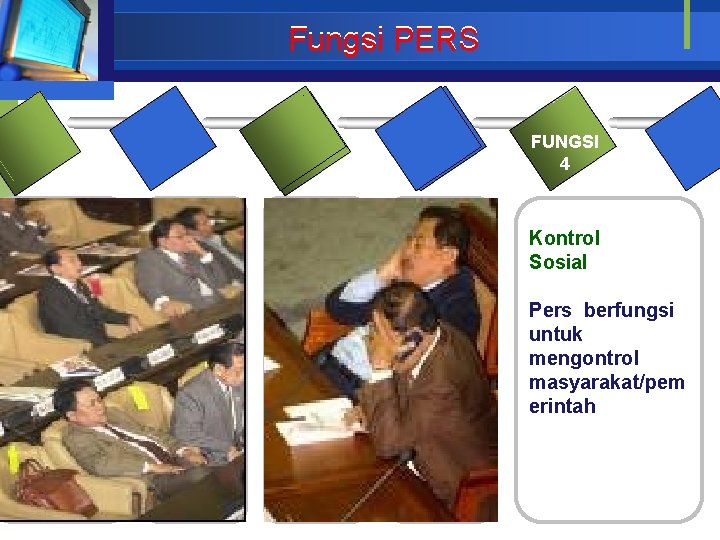 Fungsi PERS

FUNGSI 4

Kontrol Sosial

Pers berfungsi untuk mengontrol masyarakat/pemerintah